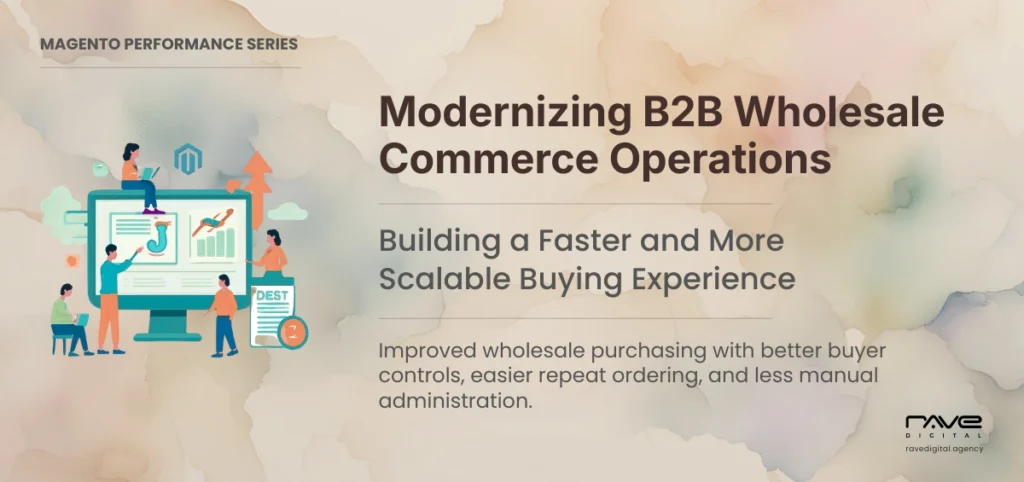 MAGENTO PERFORMANCE SERIES

Modernizing B2B Wholesale Commerce Operations

Building a Faster and More Scalable Buying Experience

Improved wholesale purchasing with better buyer controls, easier repeat ordering, and less manual administration.

DEST

rave
DIGITAL
ravedigital.agency